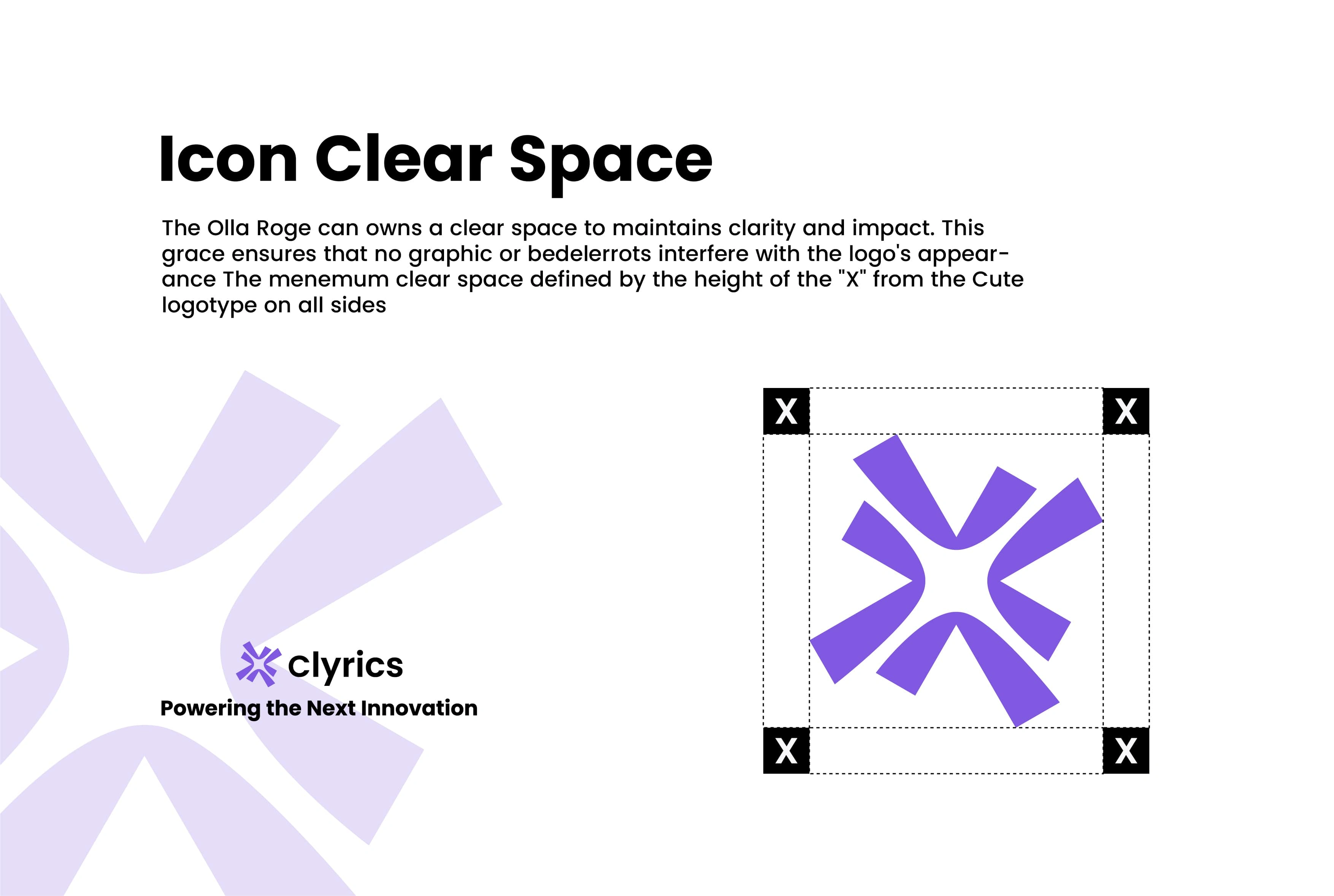 Icon Clear Space

The Olla Roge can owns a clear space to maintains clarity and impact. This grace ensures that no graphic or bedelerrots interfere with the logo's appearance The menemum clear space defined by the height of the "X" from the Cute logotype on all sides

clyrics
Powering the Next Innovation

X X
X X